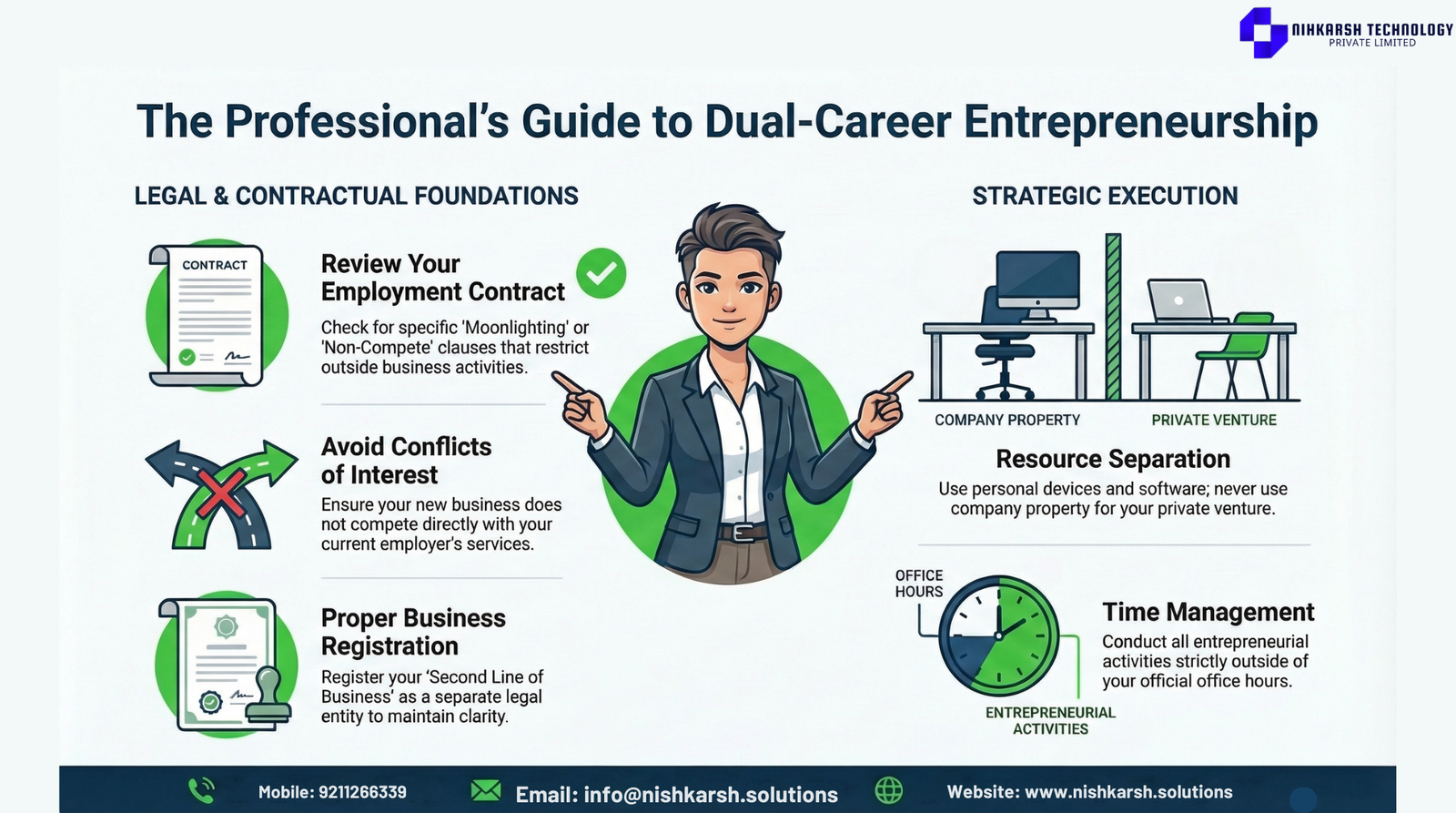 NIHKARSH TECHNOLOGY
PRIVATE LIMITED

The Professional's Guide to Dual-Career Entrepreneurship

LEGAL & CONTRACTUAL FOUNDATIONS

CONTRACT

Review Your Employment Contract

Check for specific 'Moonlighting' or 'Non-Compete' clauses that restrict outside business activities.

Avoid Conflicts of Interest

Ensure your new business does not compete directly with your current employer's services.

Proper Business Registration

Register your 'Second Line of Business' as a separate legal entity to maintain clarity.

STRATEGIC EXECUTION

COMPANY PROPERTY

PRIVATE VENTURE

Resource Separation

Use personal devices and software; never use company property for your private venture.

OFFICE HOURS

ENTREPRENEURIAL ACTIVITIES

Time Management

Conduct all entrepreneurial activities strictly outside of your official office hours.

Mobile: 9211266339 Email: info@nishkarsh.solutions Website: www.nishkarsh.solutions